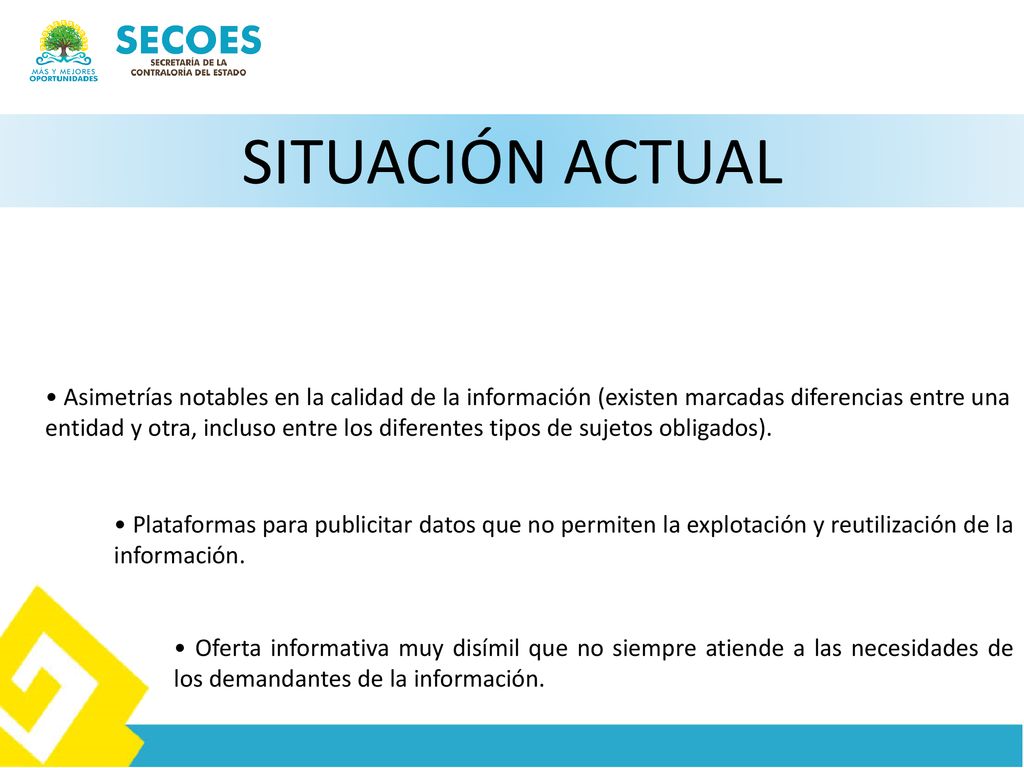 MÁS Y MEJORES OPORTUNIDADES

SECOES
SECRETARÍA DE LA CONTRALORÍA DEL ESTADO

SITUACIÓN ACTUAL

• Asimetrías notables en la calidad de la información (existen marcadas diferencias entre una entidad y otra, incluso entre los diferentes tipos de sujetos obligados).

• Plataformas para publicitar datos que no permiten la explotación y reutilización de la información.

• Oferta informativa muy disímil que no siempre atiende a las necesidades de los demandantes de la información.